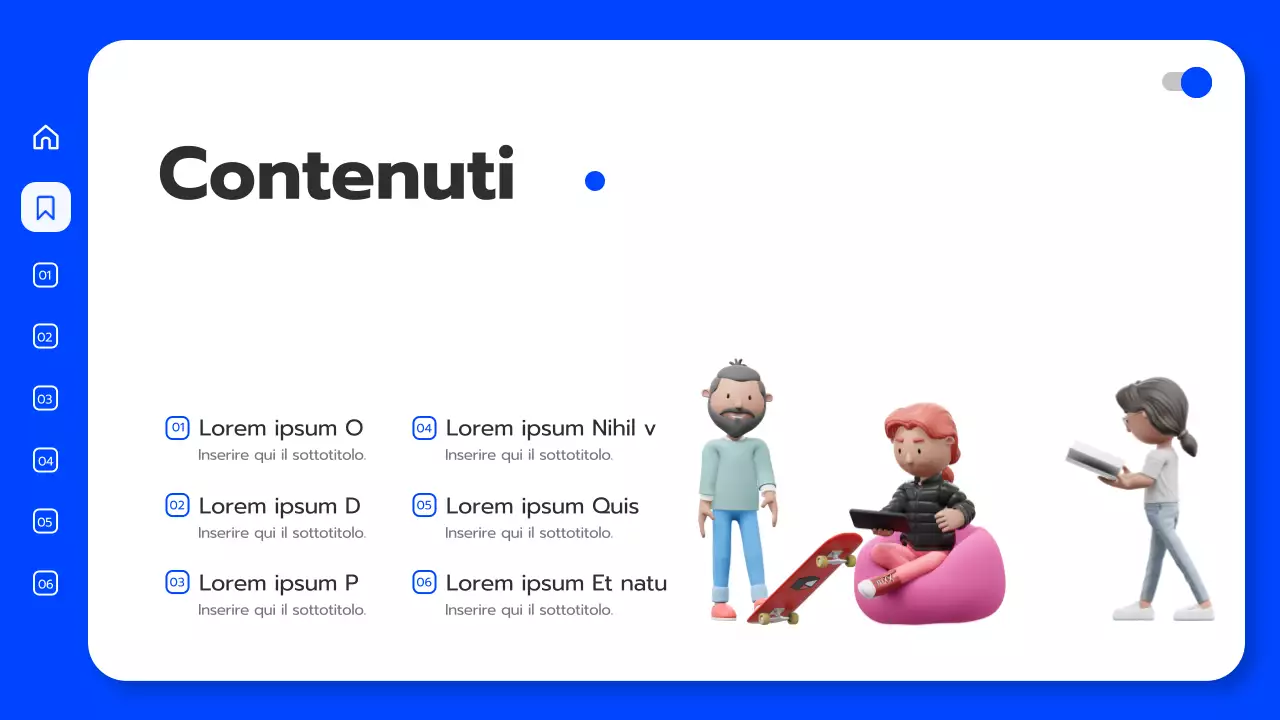 01
02
03
04
05
06

Contenuti

01 Lorem ipsum O
Inserire qui il sottotitolo.

02 Lorem ipsum D
Inserire qui il sottotitolo.

03 Lorem ipsum P
Inserire qui il sottotitolo.

04 Lorem ipsum Nihil v
Inserire qui il sottotitolo.

05 Lorem ipsum Quis
Inserire qui il sottotitolo.

06 Lorem ipsum Et natu
Inserire qui il sottotitolo.